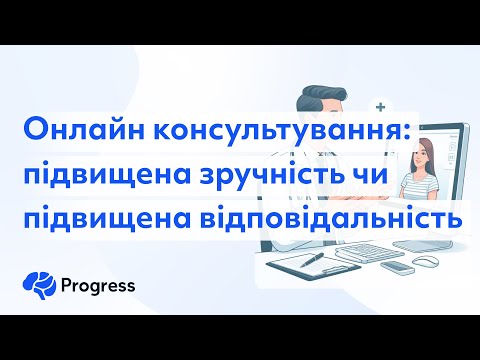 Онлайн консультування: підвищена зручність чи підвищена відповідальність

Progress